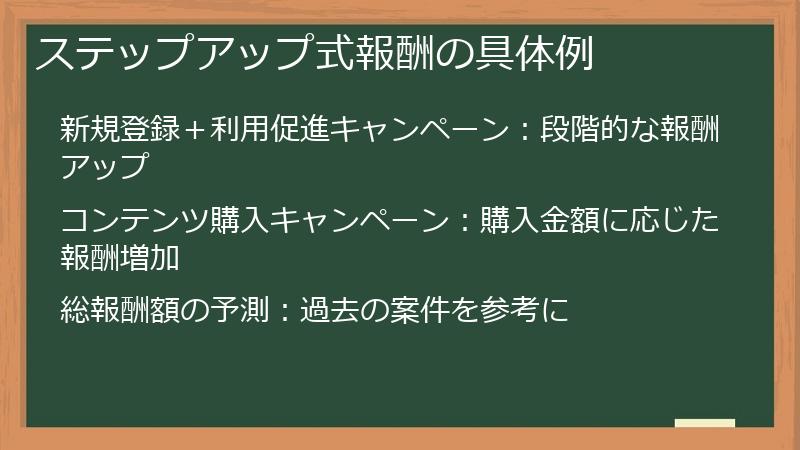 ステップアップ式報酬の具体例

新規登録＋利用促進キャンペーン：段階的な報酬アップ

コンテンツ購入キャンペーン：購入金額に応じた報酬増加

総報酬額の予測：過去の案件を参考に